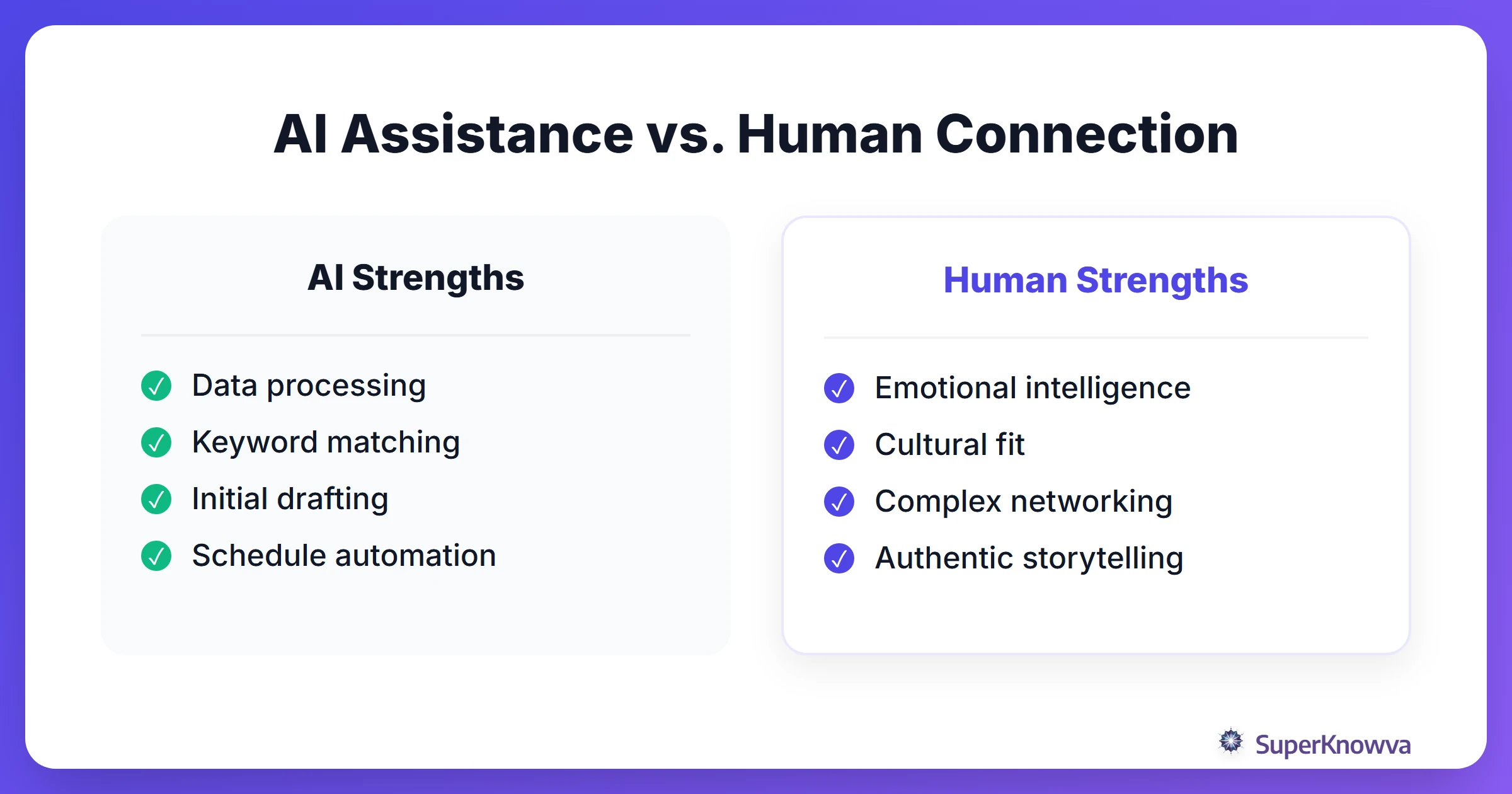 AI Assistance vs. Human Connection

AI Strengths

Data processing
Keyword matching
Initial drafting
Schedule automation

Human Strengths

Emotional intelligence
Cultural fit
Complex networking
Authentic storytelling

SuperKnowva